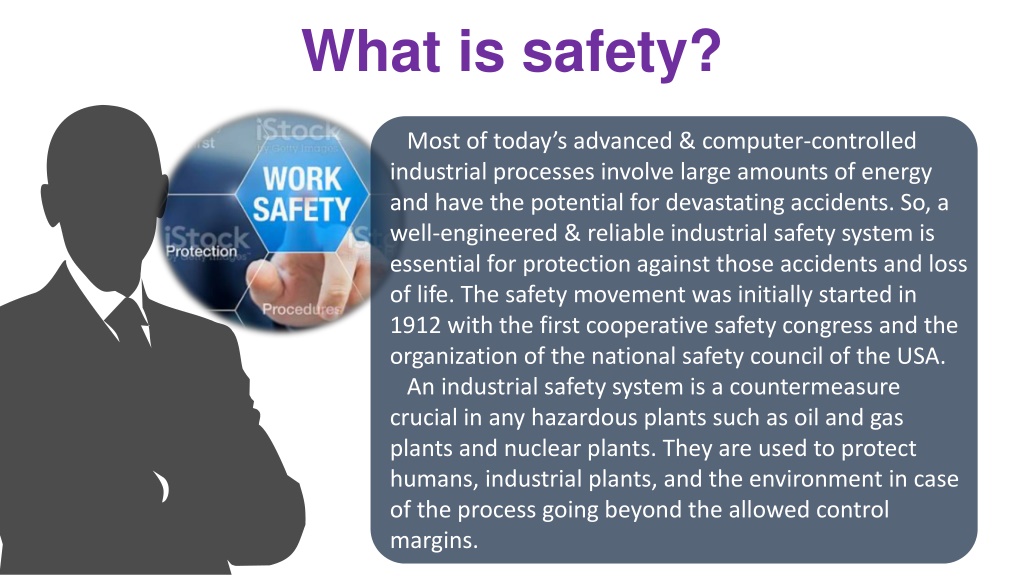 What is safety?

iStock
WORK SAFETY
iStock
Protection
Procedures

Most of today's advanced & computer-controlled industrial processes involve large amounts of energy and have the potential for devastating accidents. So, a well-engineered & reliable industrial safety system is essential for protection against those accidents and loss of life. The safety movement was initially started in 1912 with the first cooperative safety congress and the organization of the national safety council of the USA.

An industrial safety system is a countermeasure crucial in any hazardous plants such as oil and gas plants and nuclear plants. They are used to protect humans, industrial plants, and the environment in case of the process going beyond the allowed control margins.